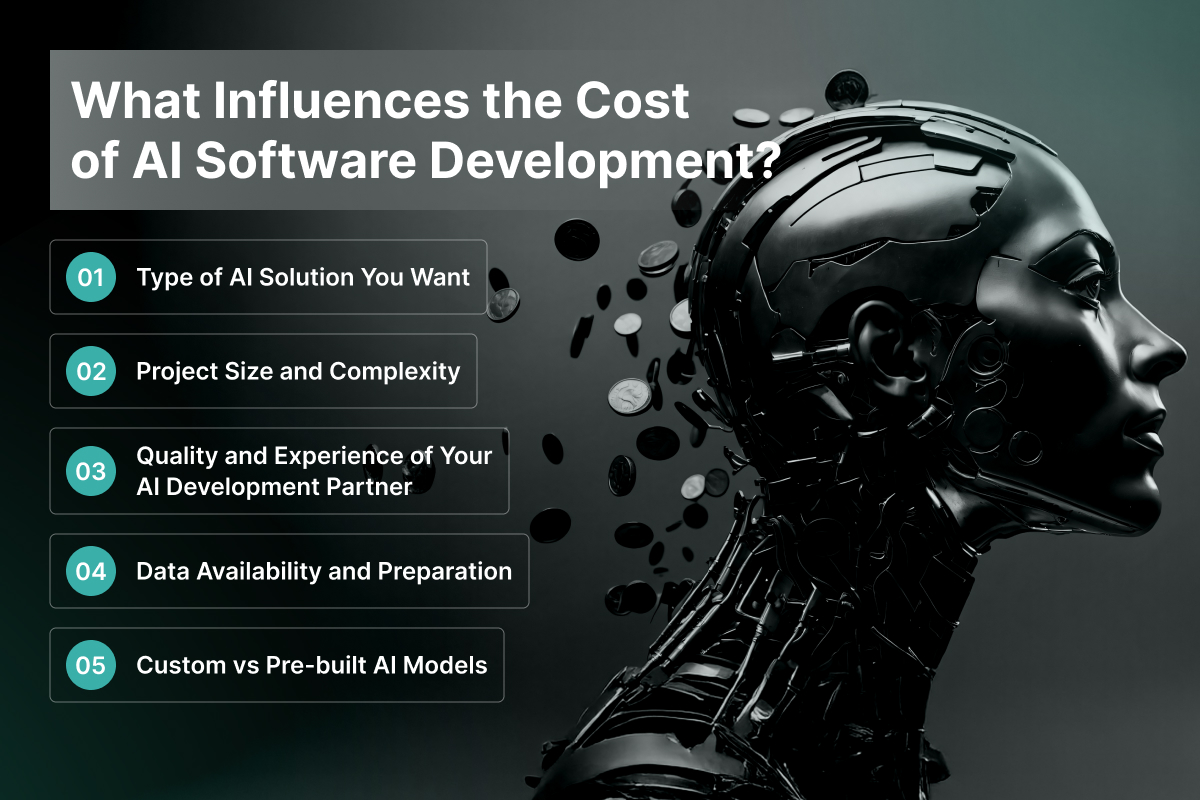 What Influences the Cost of AI Software Development?

01 Type of AI Solution You Want

02 Project Size and Complexity

03 Quality and Experience of Your AI Development Partner

04 Data Availability and Preparation

05 Custom vs Pre-built AI Models